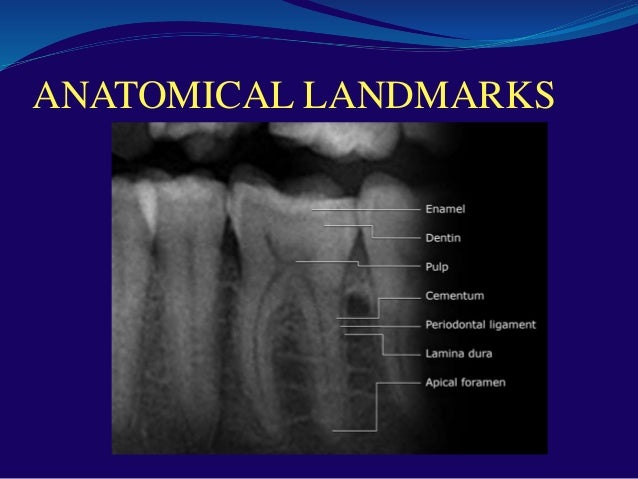 ANATOMICAL LANDMARKS

Enamel
Dentin
Pulp
Cementum
Periodontal ligament
Lamina dura
Apical foramen